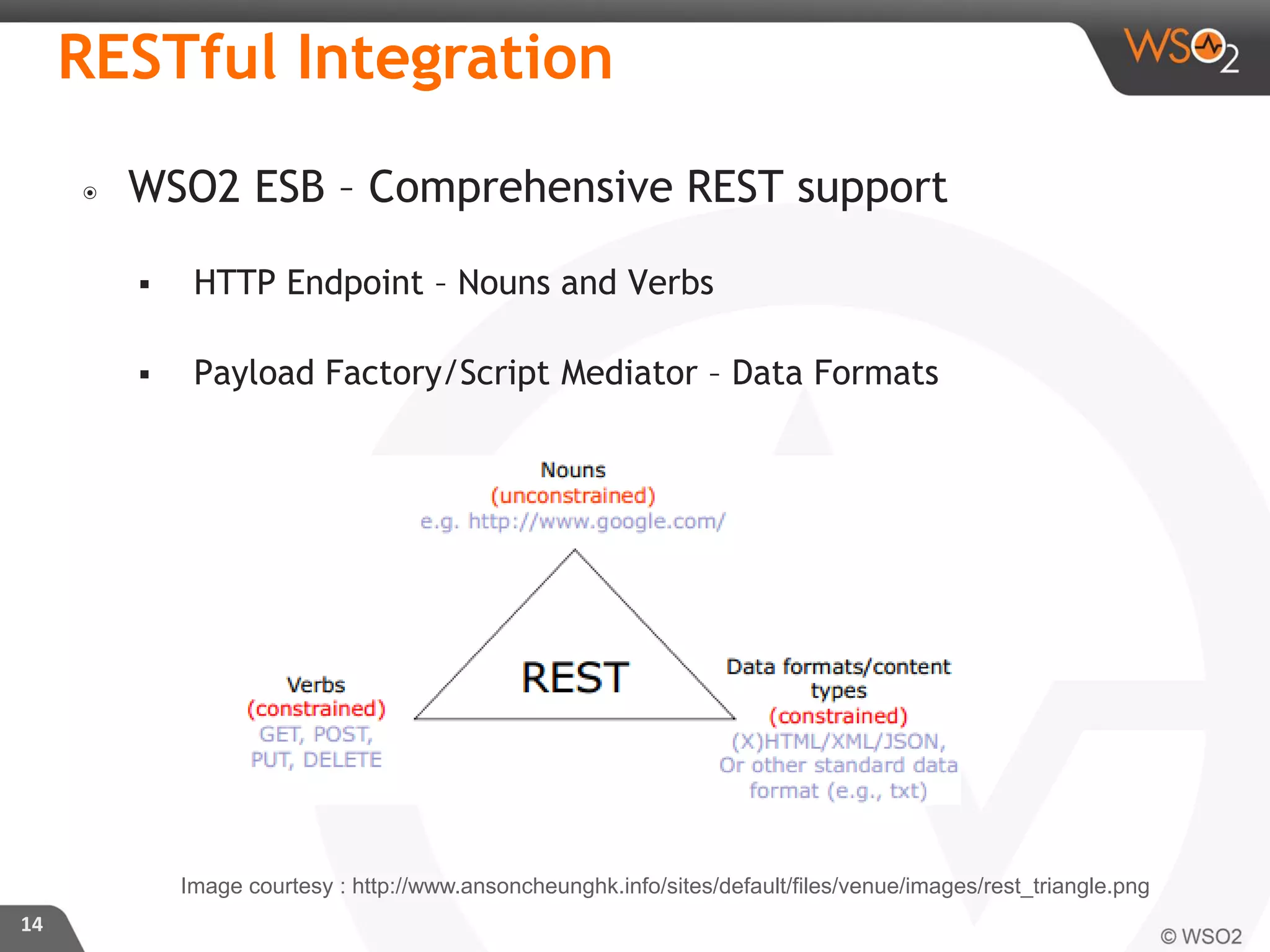 RESTful Integration

WSO2

WSO2 ESB – Comprehensive REST support

HTTP Endpoint – Nouns and Verbs

Payload Factory/Script Mediator – Data Formats

Nouns
(unconstrained)
e.g. http://www.google.com/

REST

Verbs
(constrained)
GET, POST,
PUT, DELETE

Data formats/content types
(constrained)
(X)HTML/XML/JSON,
Or other standard data format (e.g., txt)

Image courtesy : http://www.ansoncheunghk.info/sites/default/files/venue/images/rest_triangle.png

14

© WSO2